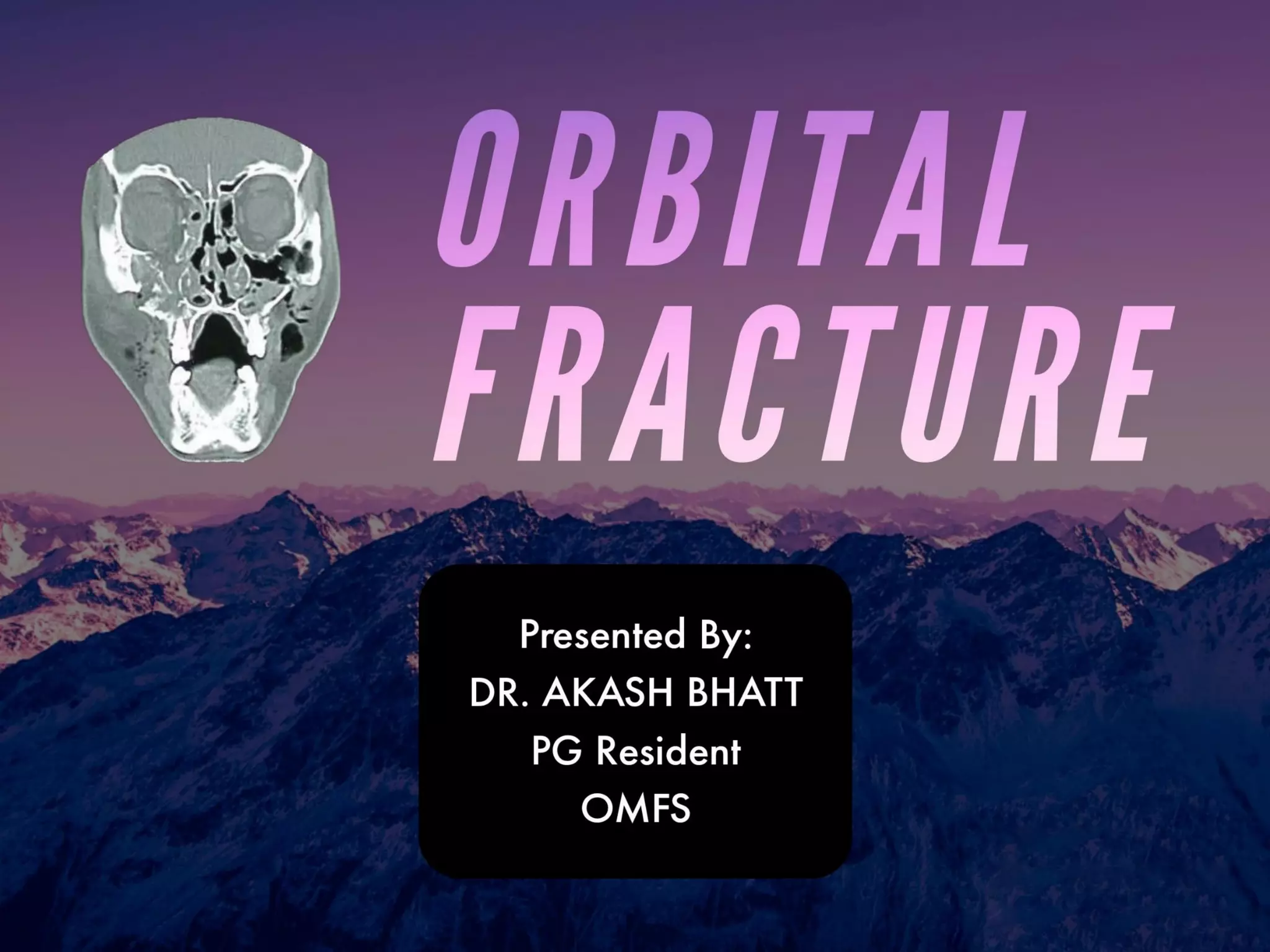 ORBITAL FRACTURE

Presented By:
DR. AKASH BHATT
PG Resident
OMFS